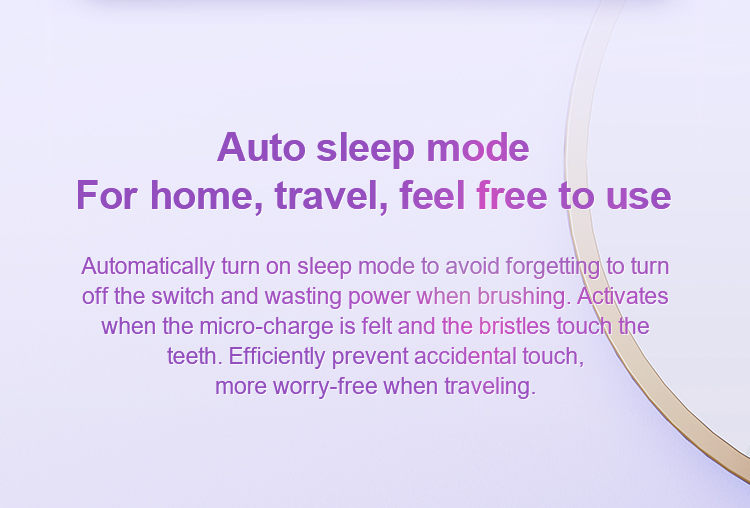 Auto sleep mode
For home, travel, feel free to use

Automatically turn on sleep mode to avoid forgetting to turn off the switch and wasting power when brushing. Activates when the micro-charge is felt and the bristles touch the teeth. Efficiently prevent accidental touch, more worry-free when traveling.